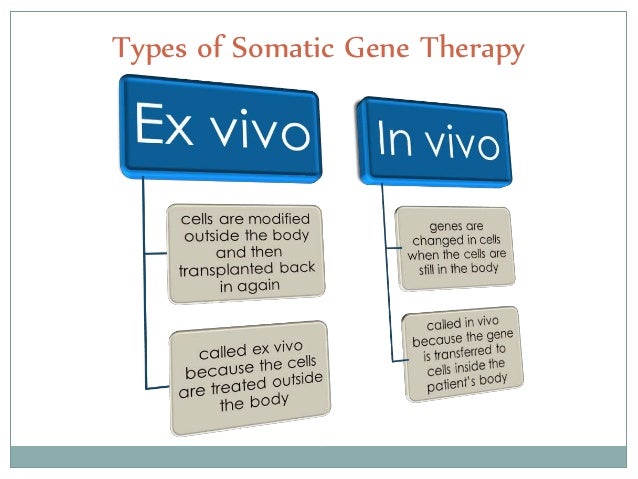 Types of Somatic Gene Therapy

Ex vivo

cells are modified outside the body and then transplanted back in again

called ex vivo because the cells are treated outside the body

In vivo

genes are changed in cells when the cells are still in the body

called in vivo because the gene is transferred to cells inside the patient's body